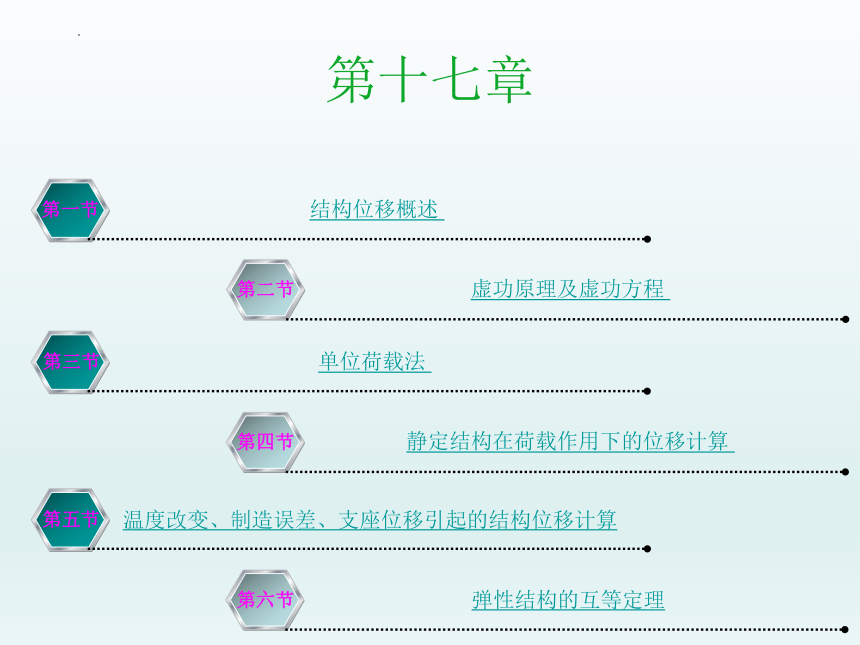 第十七章

第一节
结构位移概述

第二节
虚功原理及虚功方程

第三节
单位荷载法

第四节
静定结构在荷载作用下的位移计算

第五节
温度改变、制造误差、支座位移引起的结构位移计算

第六节
弹性结构的互等定理